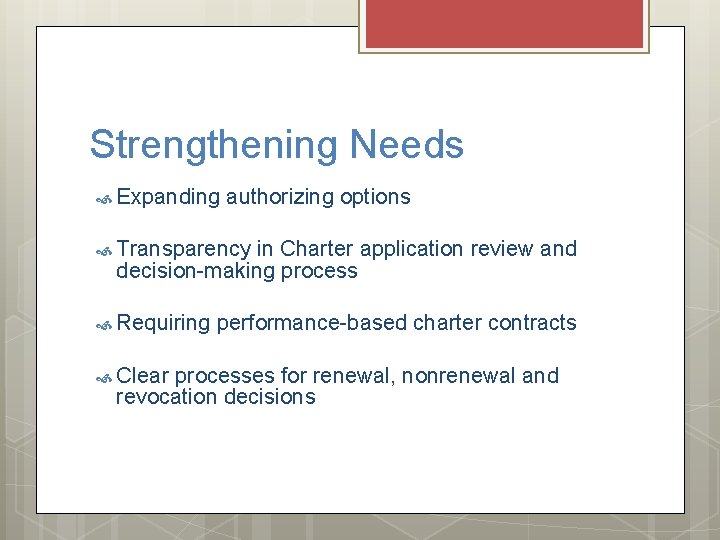 Strengthening Needs

Expanding authorizing options

Transparency in Charter application review and decision-making process

Requiring performance-based charter contracts

Clear processes for renewal, nonrenewal and revocation decisions